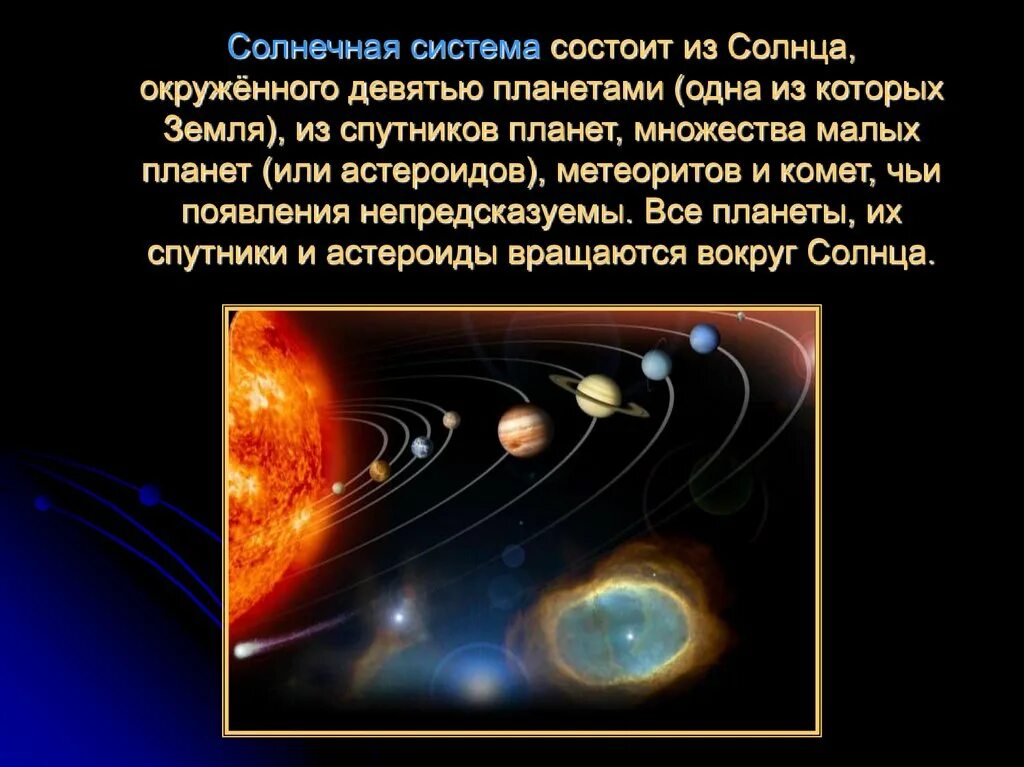 Солнечная система состоит из Солнца, окружённого девятью планетами (одна из которых Земля), из спутников планет, множества малых планет (или астероидов), метеоритов и комет, чьи появления непредсказуемы. Все планеты, их спутники и астероиды вращаются вокруг Солнца.